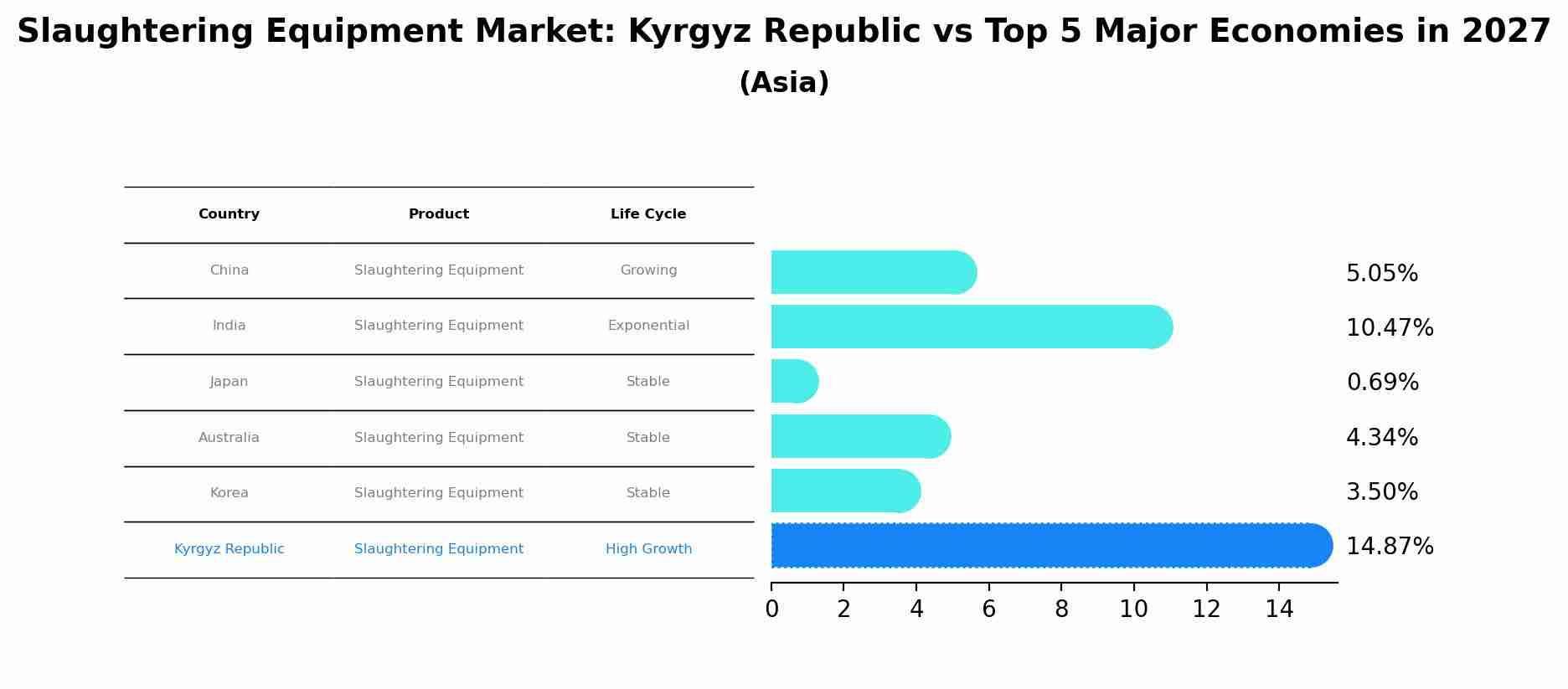 Slaughtering Equipment Market: Kyrgyz Republic vs Top 5 Major Economies in 2027
(Asia)

| Country | Product | Life Cycle |
|---|---|---|
| China | Slaughtering Equipment | Growing |
| India | Slaughtering Equipment | Exponential |
| Japan | Slaughtering Equipment | Stable |
| Australia | Slaughtering Equipment | Stable |
| Korea | Slaughtering Equipment | Stable |
| Kyrgyz Republic | Slaughtering Equipment | High Growth |

5.05%
10.47%
0.69%
4.34%
3.50%
14.87%

0 2 4 6 8 10 12 14